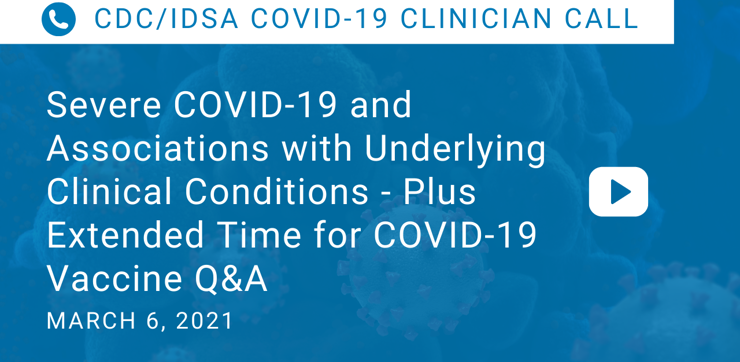 CDC/IDSA COVID-19 CLINICIAN CALL

Severe COVID-19 and Associations with Underlying Clinical Conditions - Plus Extended Time for COVID-19 Vaccine Q&A

MARCH 6, 2021